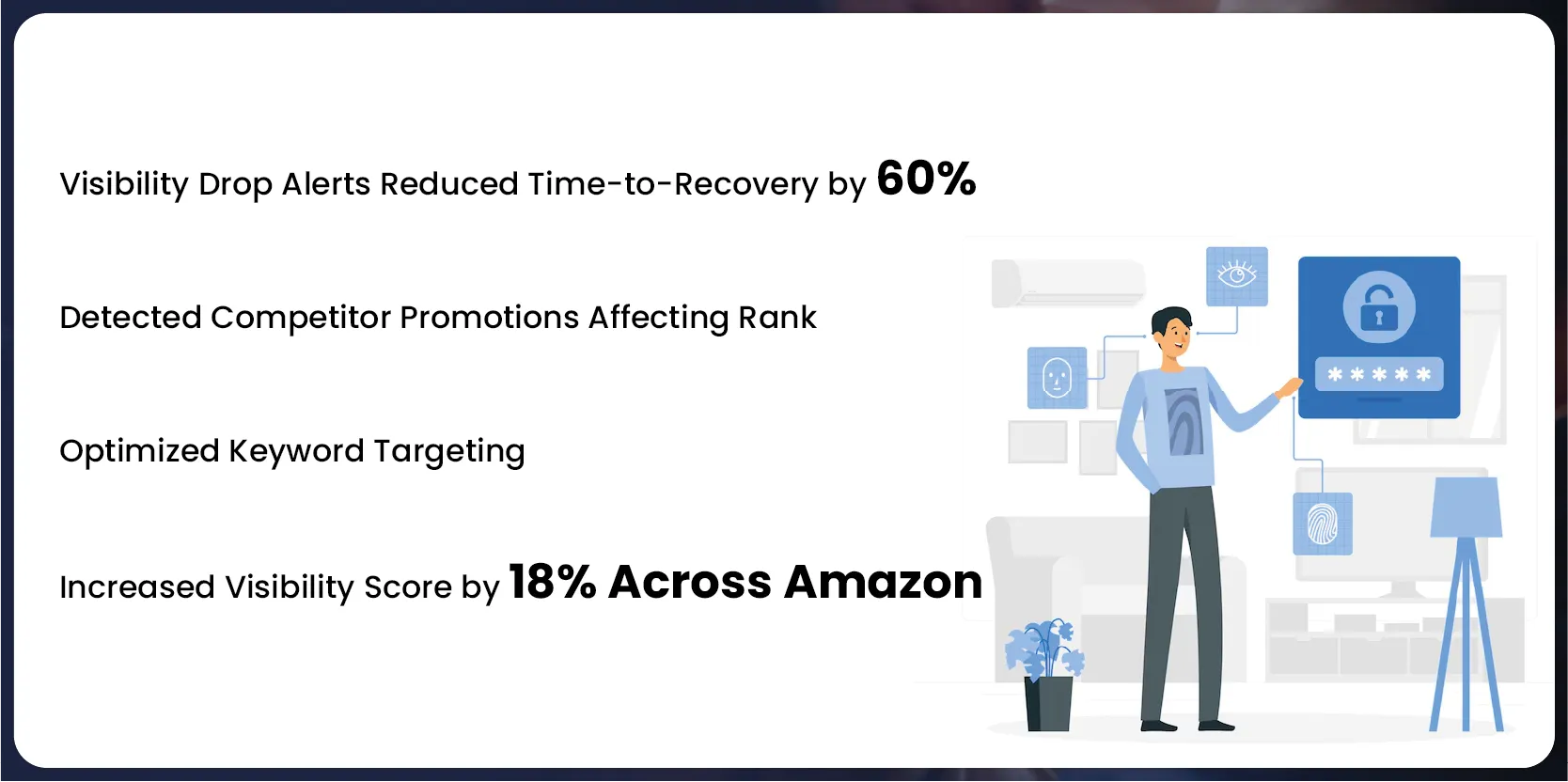 Visibility Drop Alerts Reduced Time-to-Recovery by 60%

Detected Competitor Promotions Affecting Rank

Optimized Keyword Targeting

Increased Visibility Score by 18% Across Amazon

*****